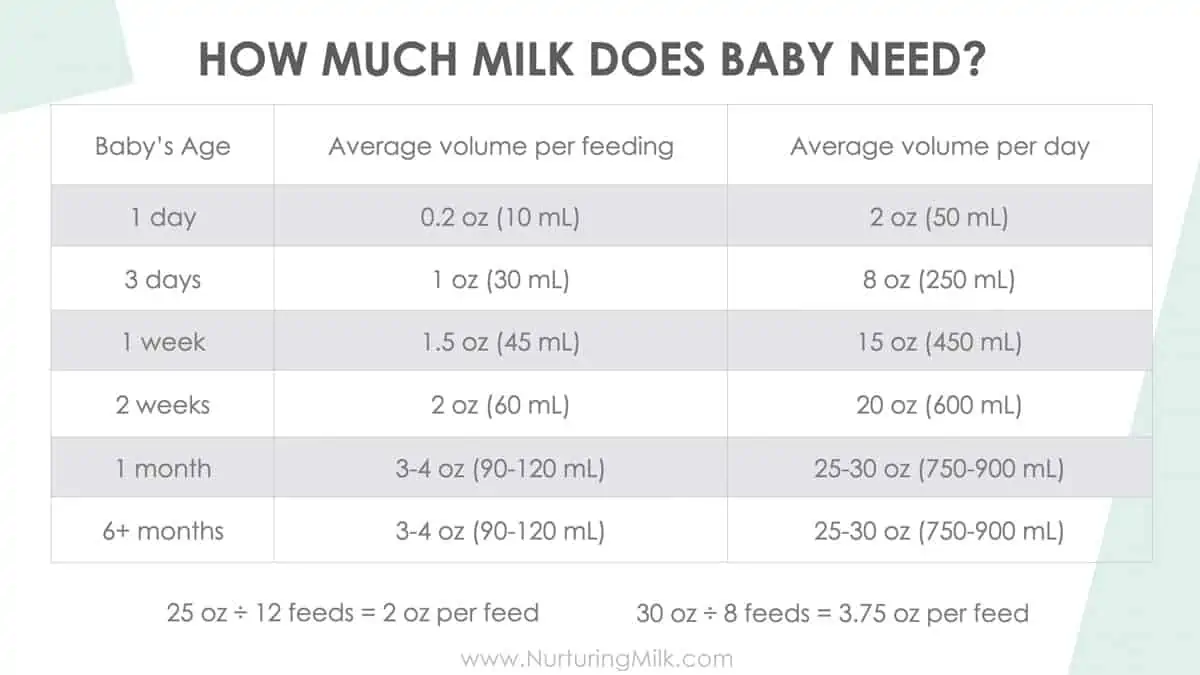 HOW MUCH MILK DOES BABY NEED?

| Baby's Age | Average volume per feeding | Average volume per day |
|---|---|---|
| 1 day | 0.2 oz (10 mL) | 2 oz (50 mL) |
| 3 days | 1 oz (30 mL) | 8 oz (250 mL) |
| 1 week | 1.5 oz (45 mL) | 15 oz (450 mL) |
| 2 weeks | 2 oz (60 mL) | 20 oz (600 mL) |
| 1 month | 3-4 oz (90-120 mL) | 25-30 oz (750-900 mL) |
| 6+ months | 3-4 oz (90-120 mL) | 25-30 oz (750-900 mL) |

25 oz ÷ 12 feeds = 2 oz per feed

30 oz ÷ 8 feeds = 3.75 oz per feed

www.NurturingMilk.com